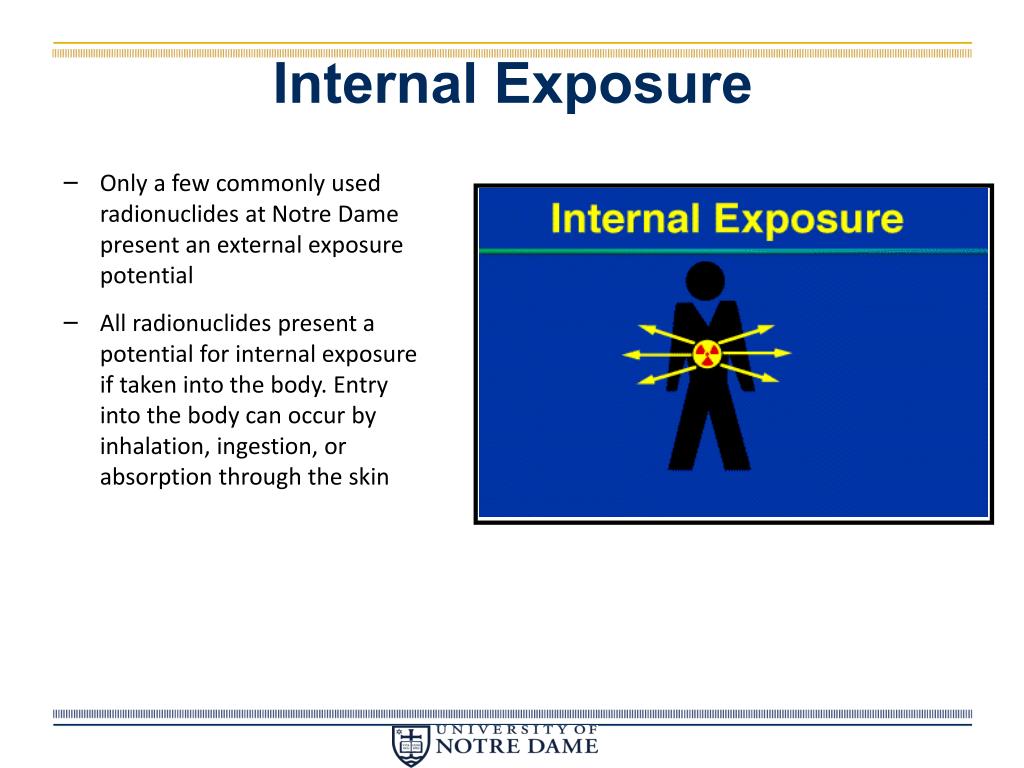 Internal Exposure

– Only a few commonly used radionuclides at Notre Dame present an external exposure potential

– All radionuclides present a potential for internal exposure if taken into the body. Entry into the body can occur by inhalation, ingestion, or absorption through the skin

Internal Exposure

UNIVERSITY OF NOTRE DAME